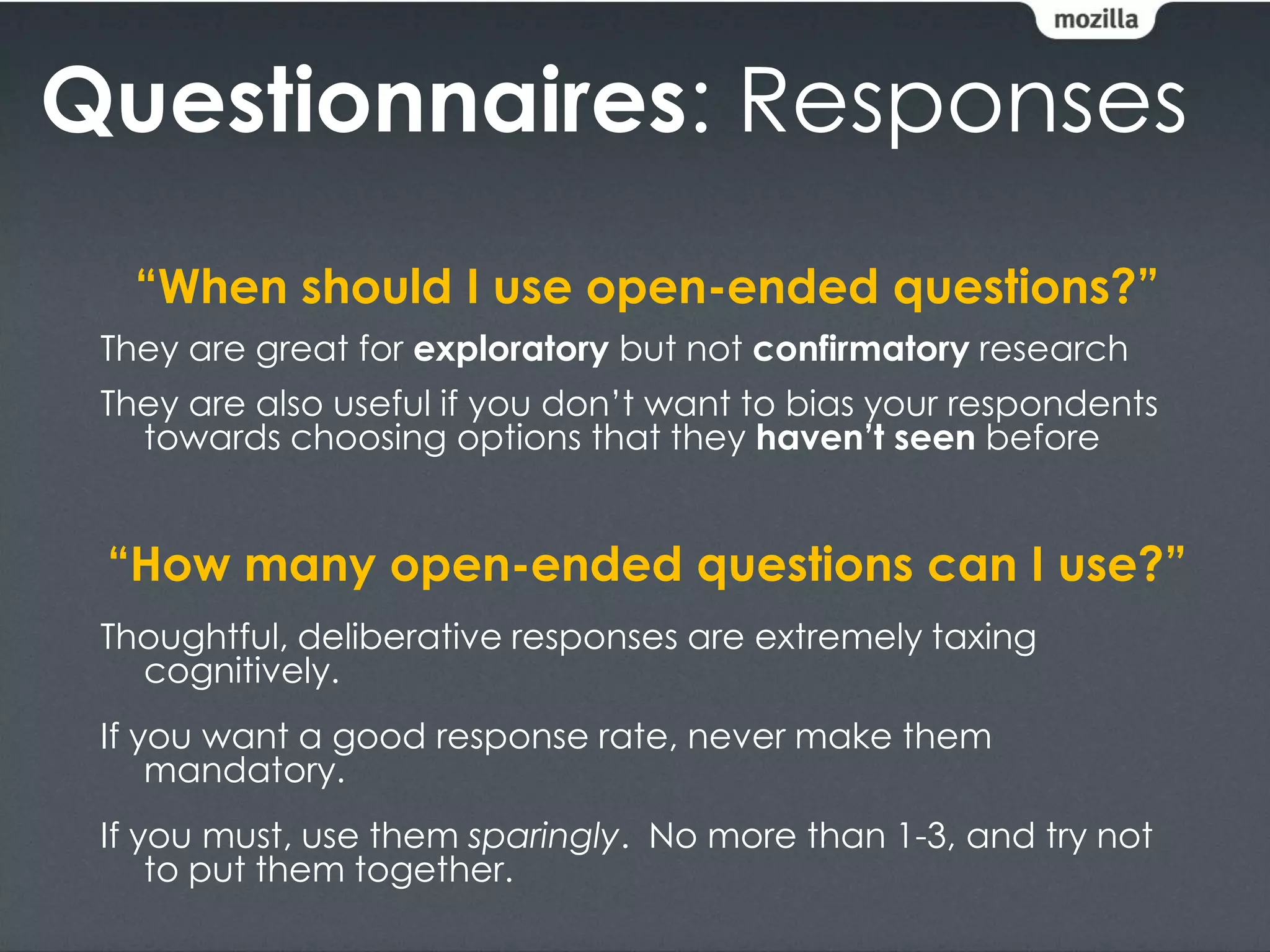 mozilla

Questionnaires: Responses

“When should I use open-ended questions?”

They are great for exploratory but not confirmatory research

They are also useful if you don’t want to bias your respondents towards choosing options that they haven’t seen before

“How many open-ended questions can I use?”

Thoughtful, deliberative responses are extremely taxing cognitively.

If you want a good response rate, never make them mandatory.

If you must, use them sparingly. No more than 1-3, and try not to put them together.